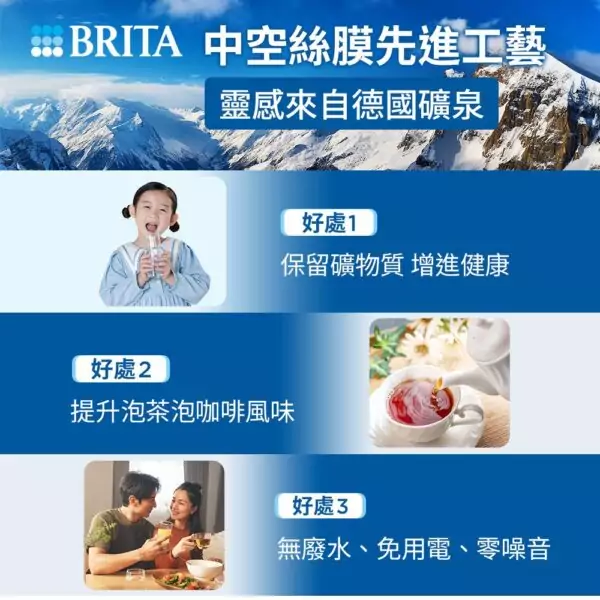 BRITA 中空絲膜先進工藝

靈感來自德國礦泉

好處1

保留礦物質 增進健康

好處2

提升泡茶泡咖啡風味

好處3

無廢水、免用電、零噪音